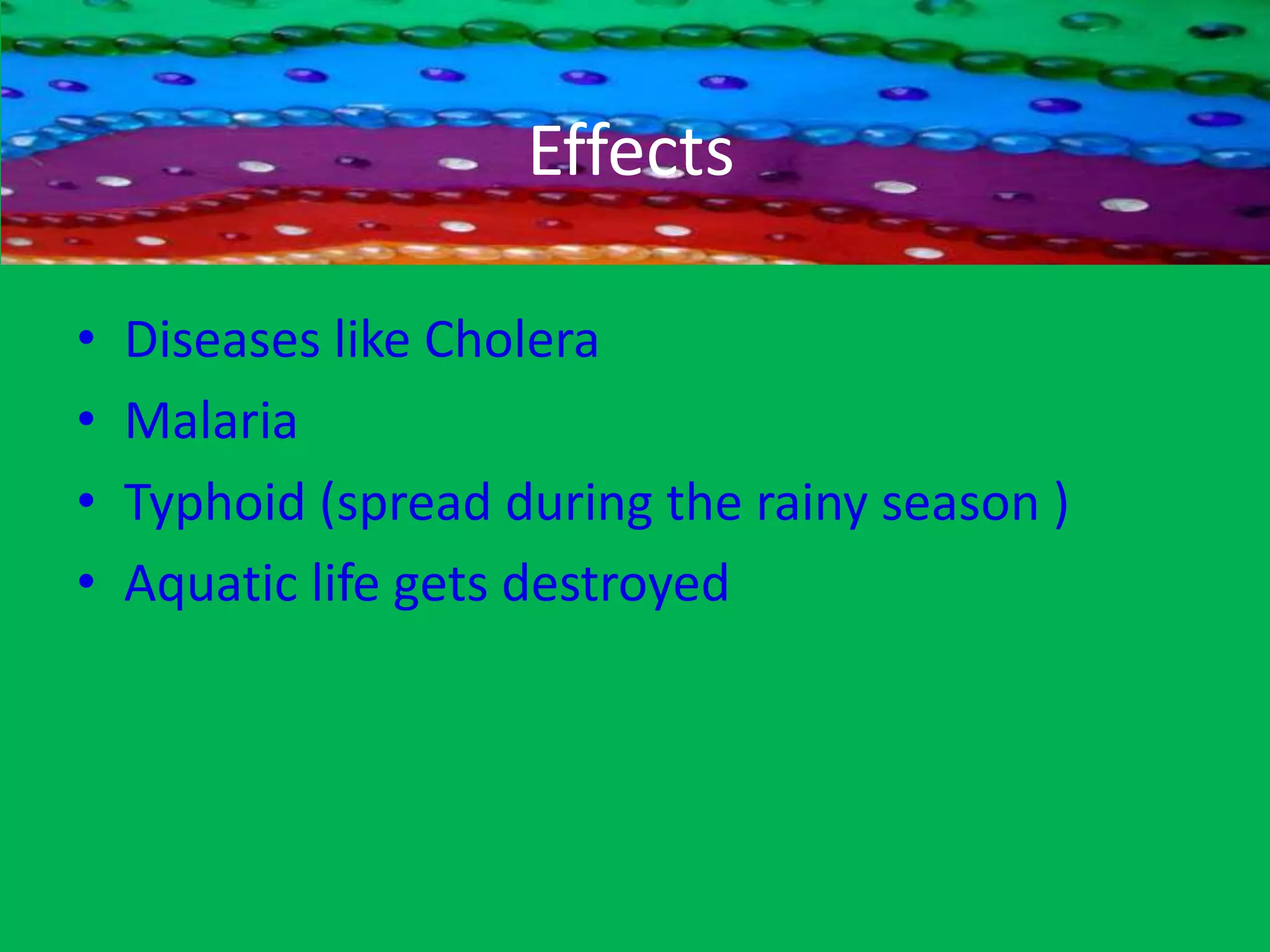 Effects

• Diseases like Cholera
• Malaria
• Typhoid (spread during the rainy season )
• Aquatic life gets destroyed